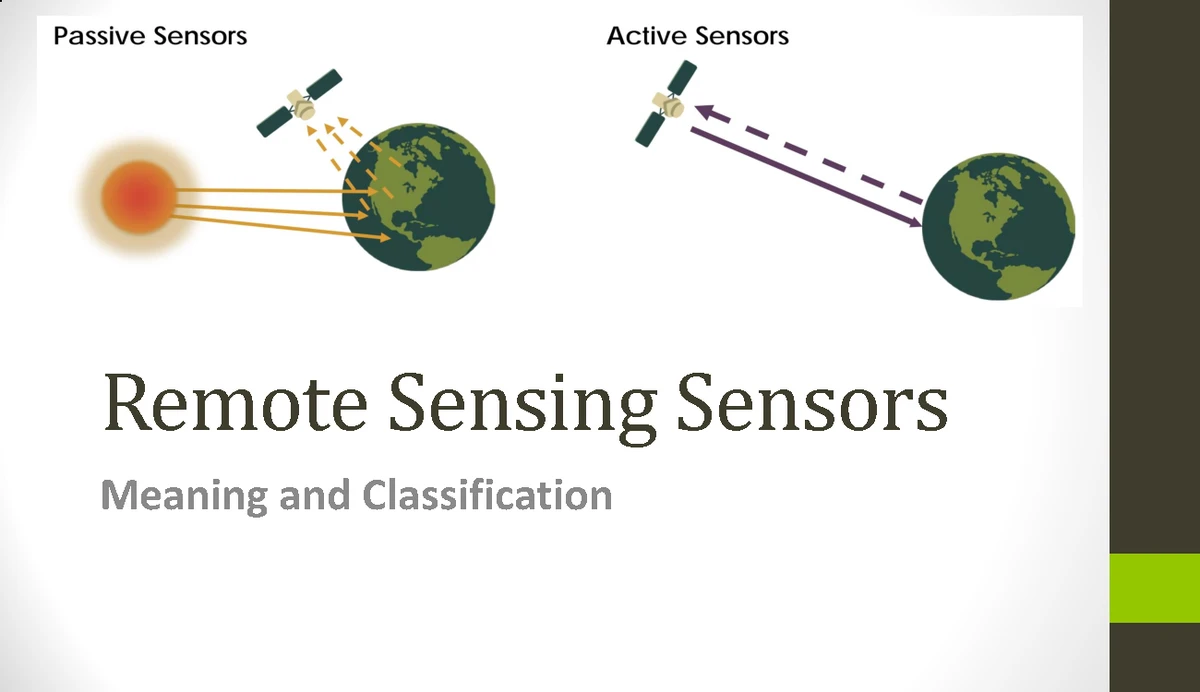 Passive Sensors

Active Sensors

Remote Sensing Sensors

Meaning and Classification